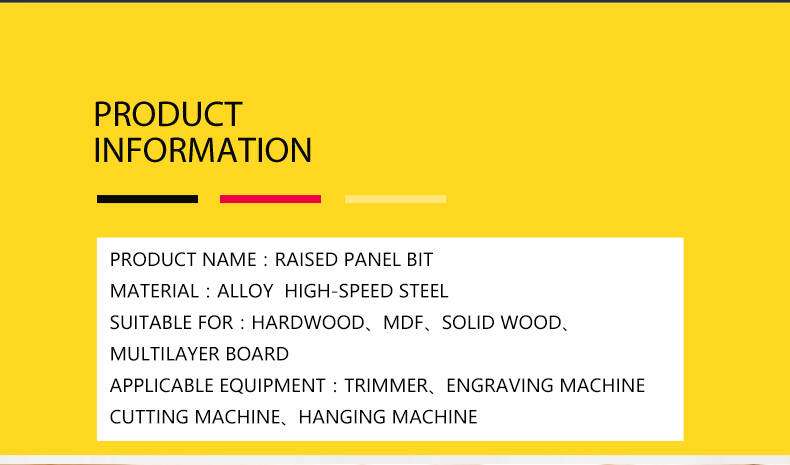 PRODUCT INFORMATION

PRODUCT NAME：RAISED PANEL BIT
MATERIAL：ALLOY HIGH-SPEED STEEL
SUITABLE FOR：HARDWOOD、MDF、SOLID WOOD、MULTILAYER BOARD
APPLICABLE EQUIPMENT：TRIMMER、ENGRAVING MACHINE CUTTING MACHINE、HANGING MACHINE